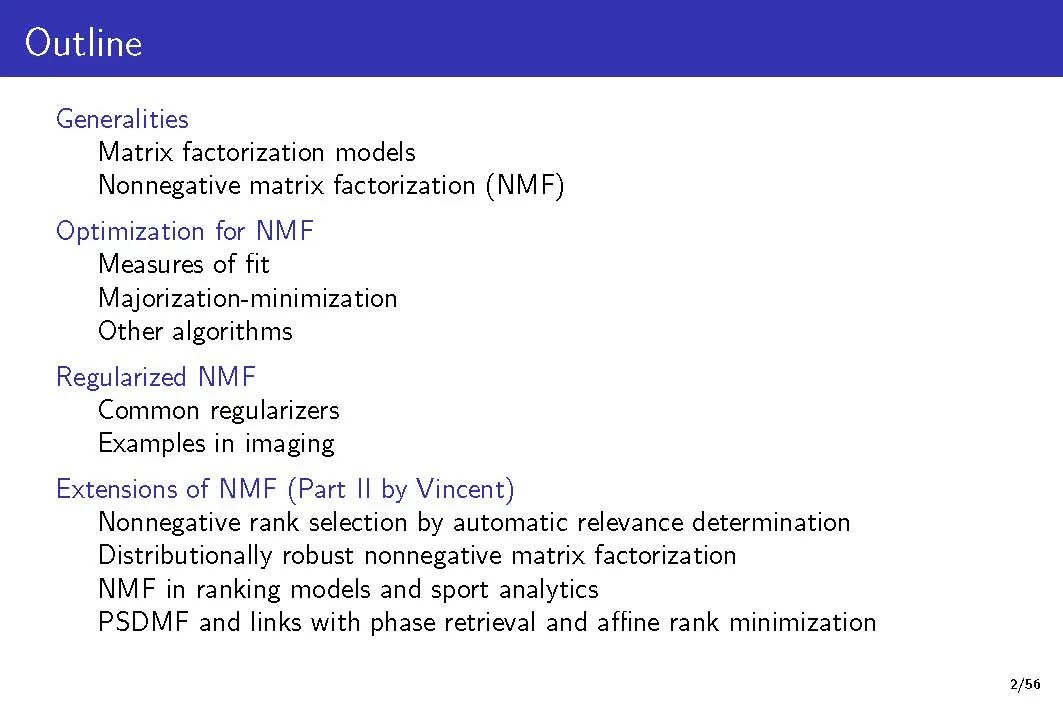 Outline

Generalities
Matrix factorization models
Nonnegative matrix factorization (NMF)

Optimization for NMF
Measures of fit
Majorization-minimization
Other algorithms

Regularized NMF
Common regularizers
Examples in imaging

Extensions of NMF (Part II by Vincent)
Nonnegative rank selection by automatic relevance determination
Distributionally robust nonnegative matrix factorization
NMF in ranking models and sport analytics
PSDMF and links with phase retrieval and affine rank minimization

2/56